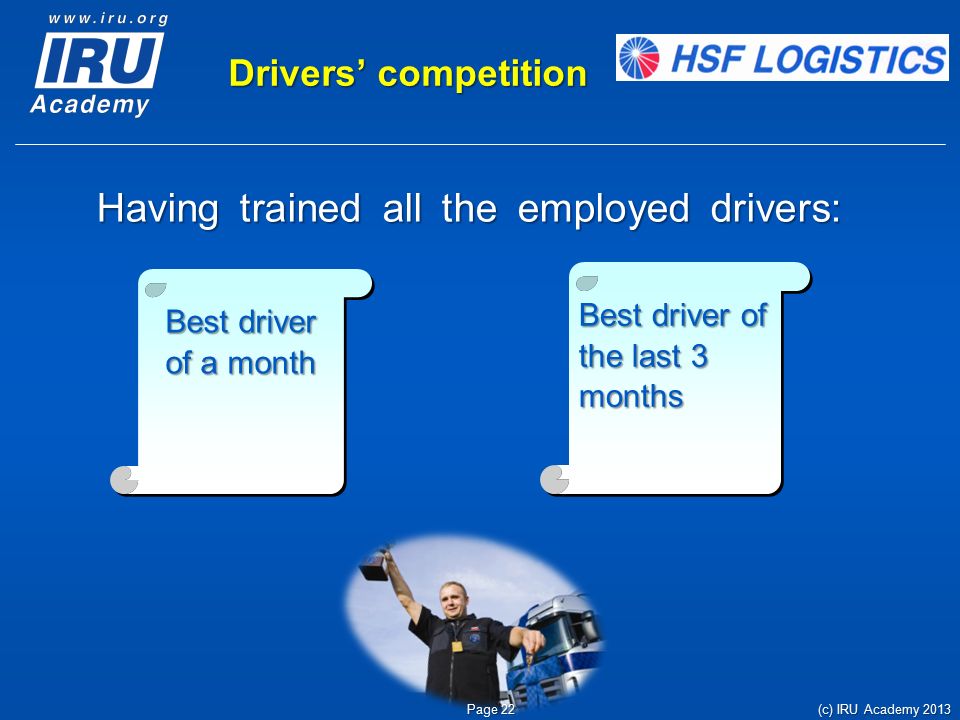 www.iru.org
IRU
Academy

Drivers' competition

HSF LOGISTICS

Having trained all the employed drivers:

Best driver of a month

Best driver of the last 3 months

Page 22

(c) IRU Academy 2013